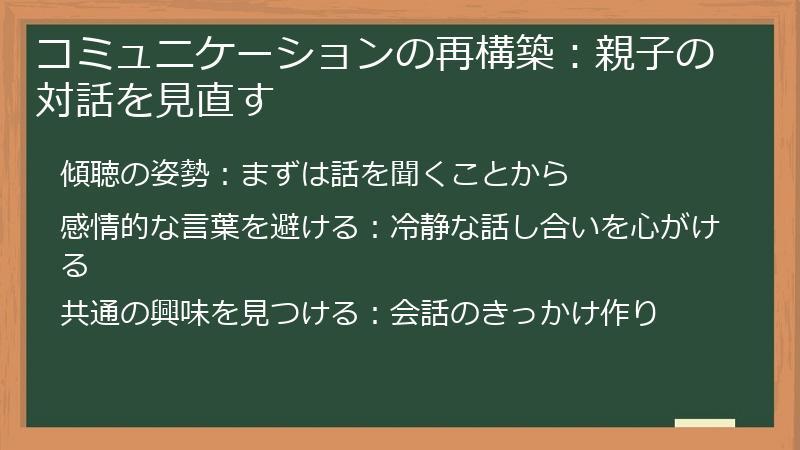 コミュニケーションの再構築：親子の対話を見直す

傾聴の姿勢：まずは話を聞くことから

感情的な言葉を避ける：冷静な話し合いを心がける

共通の興味を見つける：会話のきっかけ作り